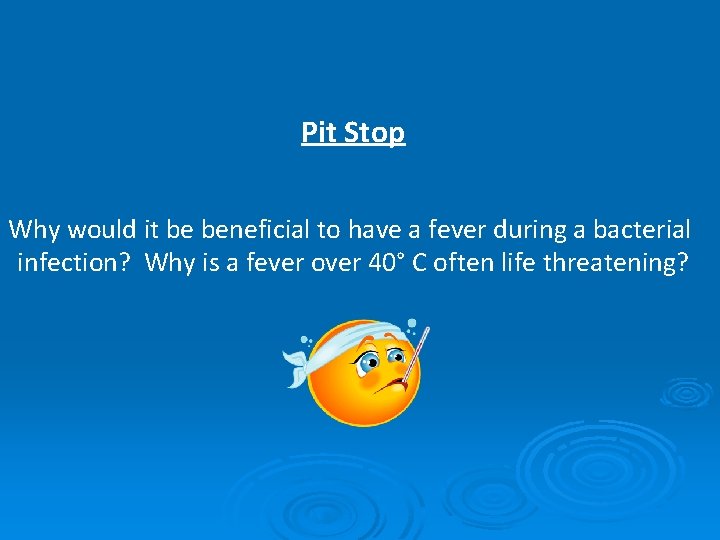 Pit Stop

Why would it be beneficial to have a fever during a bacterial infection? Why is a fever over 40° C often life threatening?